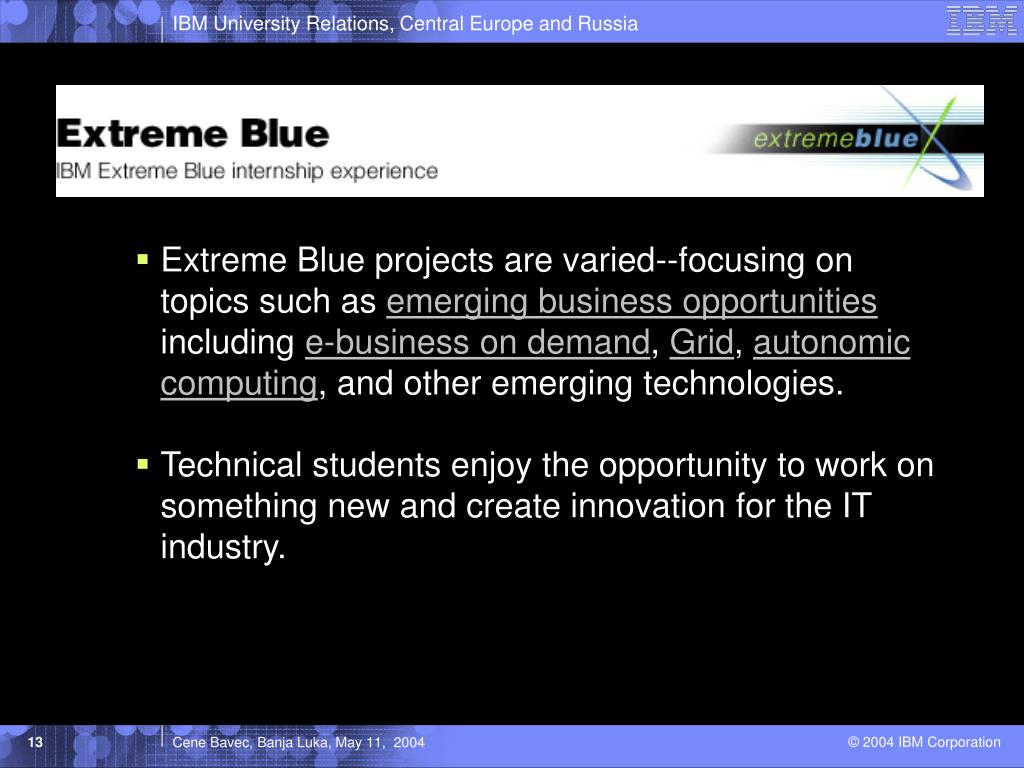 IBM University Relations, Central Europe and Russia

IBM

Extreme Blue

IBM Extreme Blue internship experience

extremeblue

▪ Extreme Blue projects are varied--focusing on topics such as emerging business opportunities including e-business on demand, Grid, autonomic computing, and other emerging technologies.

▪ Technical students enjoy the opportunity to work on something new and create innovation for the IT industry.

13

Cene Bavec, Banja Luka, May 11, 2004

© 2004 IBM Corporation